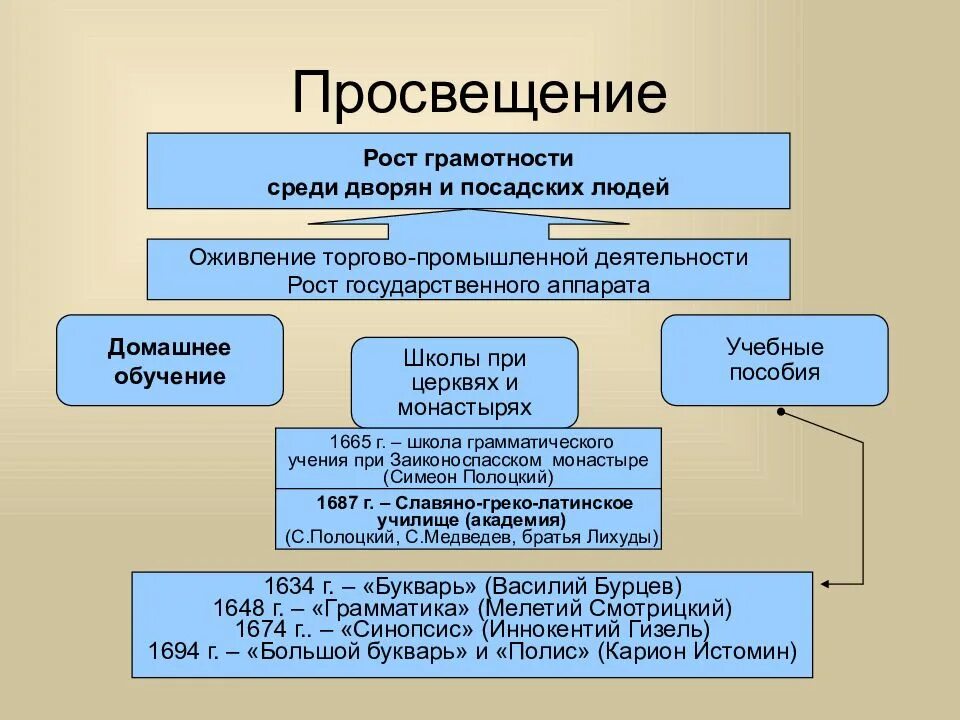 Просвещение

Рост грамотности
среди дворян и посадских людей

Оживление торгово-промышленной деятельности
Рост государственного аппарата

Домашнее обучение

Школы при церквях и монастырях

Учебные пособия

1665 г. – школа грамматического учения при Заиконоспасском монастыре (Симеон Полоцкий)

1687 г. – Славяно-греко-латинское училище (академия)
(С.Полоцкий, С.Медведев, братья Лихуды)

1634 г. – «Букварь» (Василий Бурцев)
1648 г. – «Грамматика» (Мелетий Смотрицкий)
1674 г.. – «Синопсис» (Иннокентий Гизель)
1694 г. – «Большой букварь» и «Полис» (Карион Истомин)